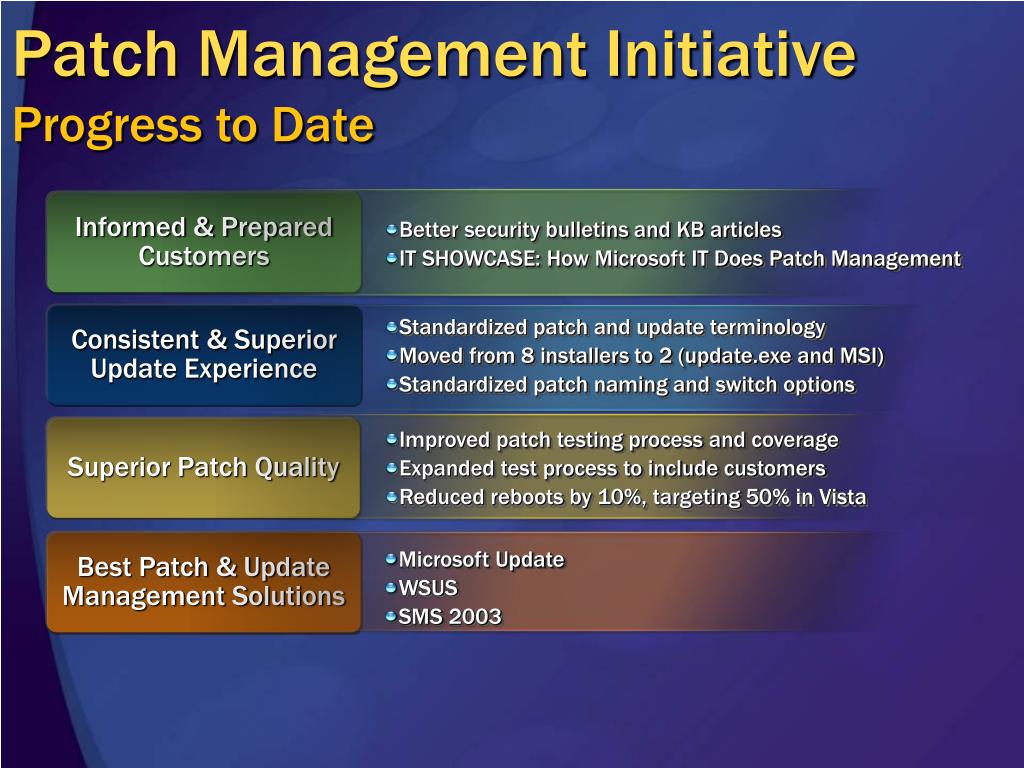 Patch Management Initiative
Progress to Date

Informed & Prepared Customers

Better security bulletins and KB articles
IT SHOWCASE: How Microsoft IT Does Patch Management

Consistent & Superior Update Experience

Standardized patch and update terminology
Moved from 8 installers to 2 (update.exe and MSI)
Standardized patch naming and switch options

Superior Patch Quality

Improved patch testing process and coverage
Expanded test process to include customers
Reduced reboots by 10%, targeting 50% in Vista

Best Patch & Update Management Solutions

Microsoft Update
WSUS
SMS 2003